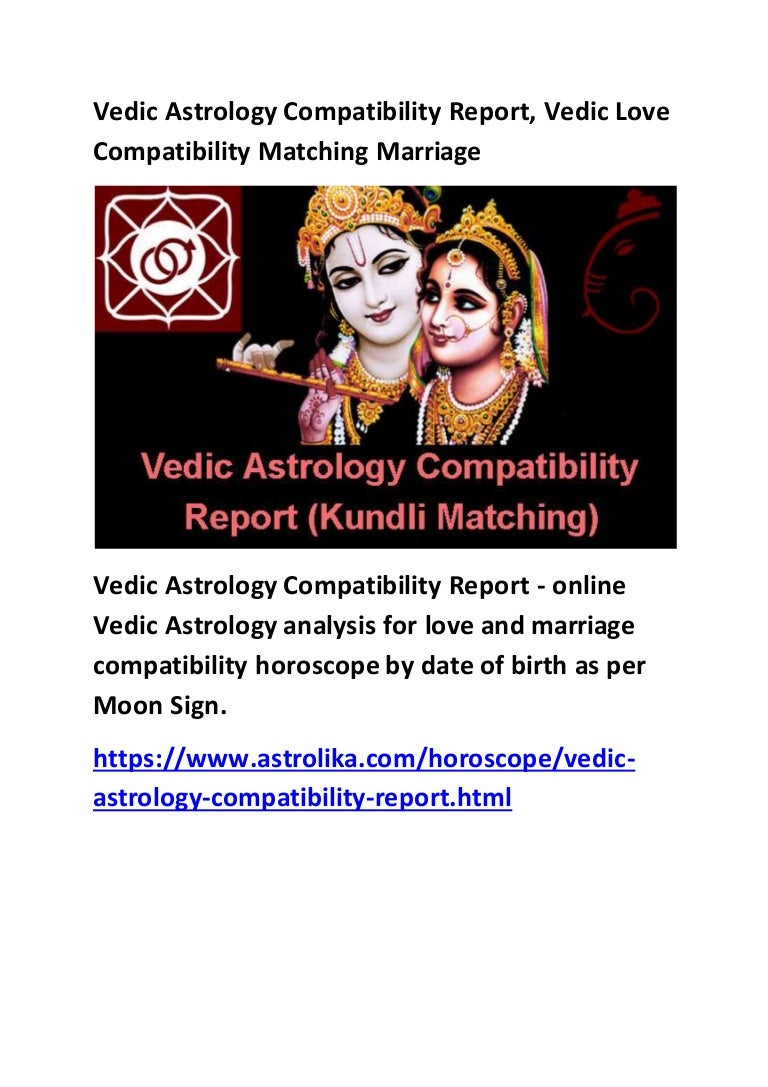 Vedic Astrology Compatibility Report, Vedic Love Compatibility Matching Marriage

Vedic Astrology Compatibility Report (Kundli Matching)

Vedic Astrology Compatibility Report - online Vedic Astrology analysis for love and marriage compatibility horoscope by date of birth as per Moon Sign.

https://www.astrolika.com/horoscope/vedic-astrology-compatibility-report.html